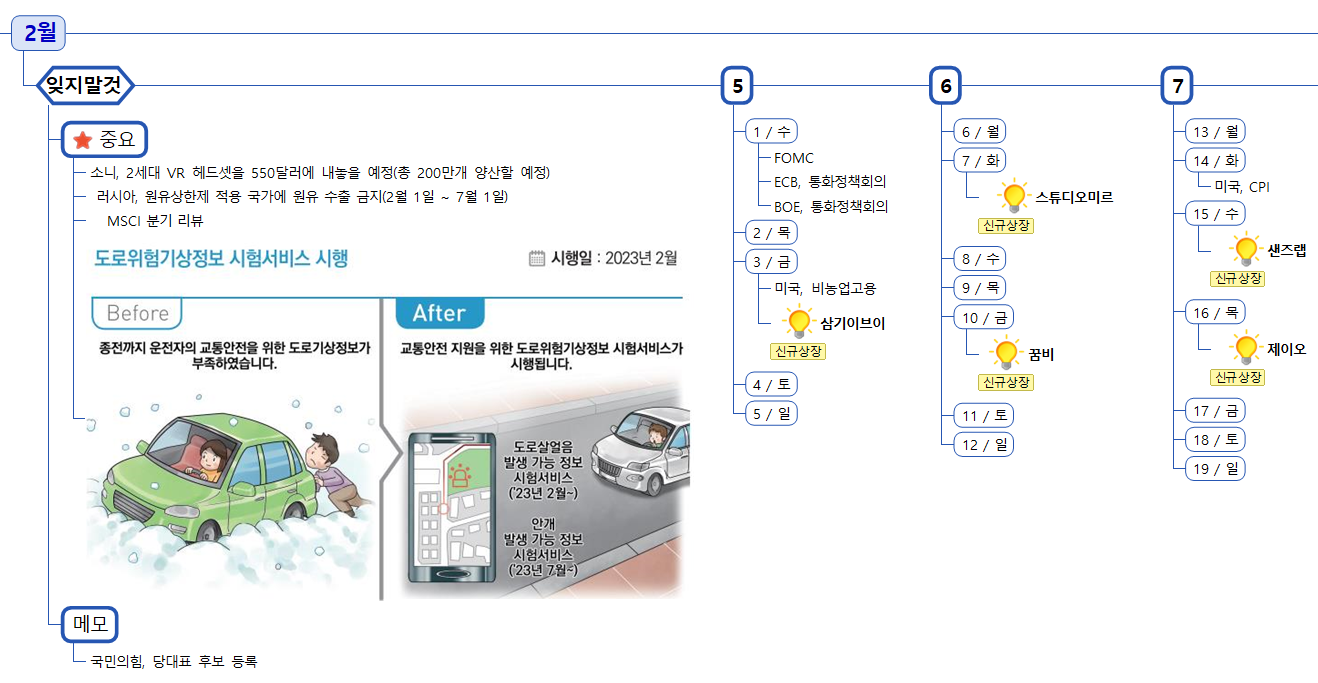 2월

잊지말것

중요

소니, 2세대 VR 헤드셋을 550달러에 내놓을 예정(총 200만개 양산할 예정)

러시아, 원유상한제 적용 국가에 원유 수출 금지(2월 1일 ~ 7월 1일)

MSCI 분기 리뷰

도로위험기상정보 시험서비스 시행

시행일 : 2023년 2월

Before

종전까지 운전자의 교통안전을 위한 도로기상정보가 부족하였습니다.

After

교통안전 지원을 위한 도로위험기상정보 시험서비스가 시행됩니다.

도로살얼음 발생 가능 정보 시험서비스 ('23년 2월~)

안개 발생 가능 정보 시험서비스 ('23년 7월~)

메모

국민의힘, 당대표 후보 등록

5

1 / 수

FOMC

ECB, 통화정책회의

BOE, 통화정책회의

2 / 목

3 / 금

미국, 비농업고용

삼기이브이

신규상장

4 / 토

5 / 일

6

6 / 월

7 / 화

스튜디오미르

신규상장

8 / 수

9 / 목

10 / 금

꿈비

신규상장

11 / 토

12 / 일

7

13 / 월

14 / 화

미국, CPI

15 / 수

샌즈랩

신규상장

16 / 목

제이오

신규상장

17 / 금

18 / 토

19 / 일